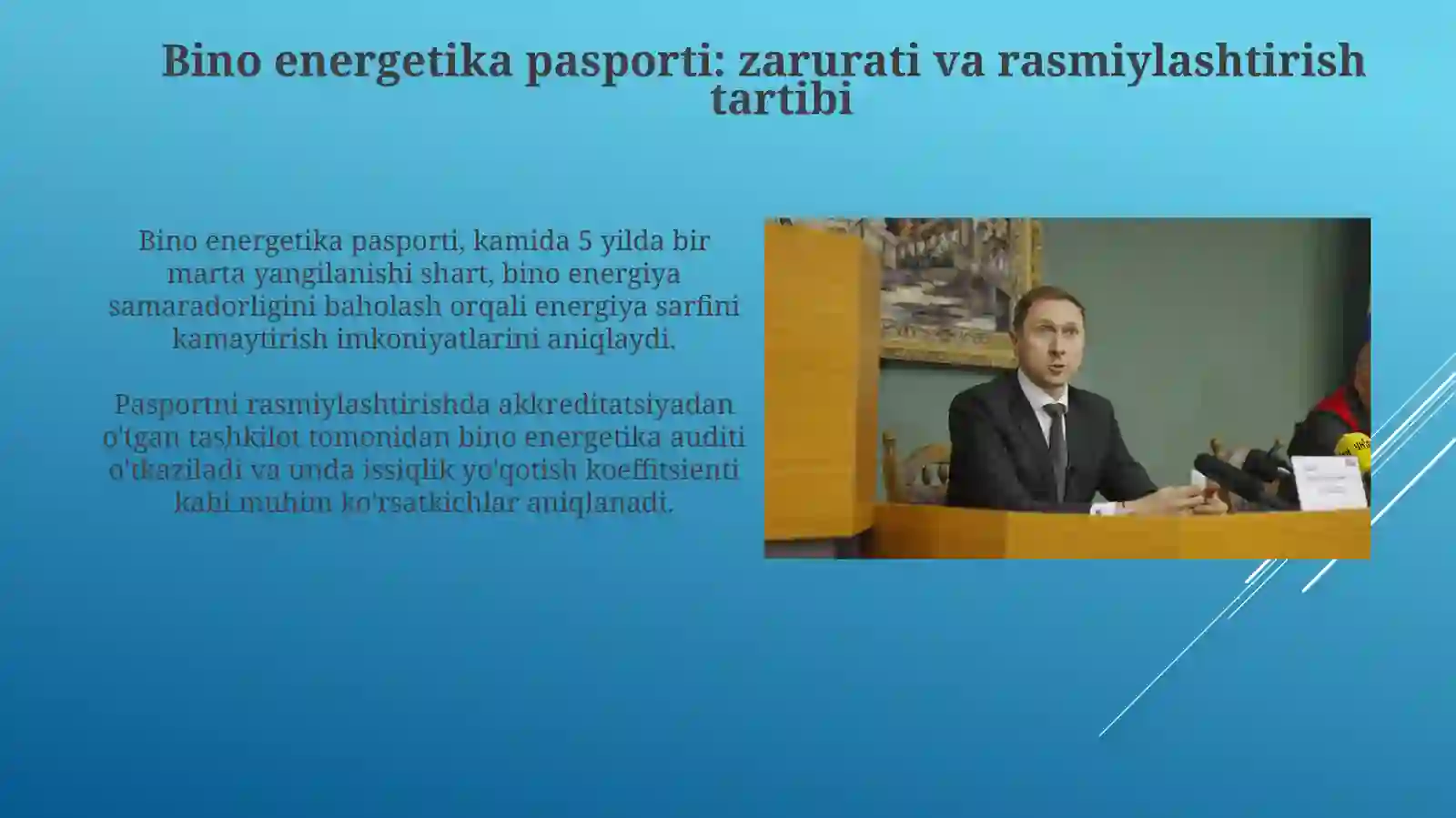 Bino energetika pasporti: zarurati va rasmiylashtirish tartibi

Bino energetika pasporti, kamida 5 yilda bir marta yangilanishi shart, bino energiya samaradorligini baholash orqali energiya sarfini kamaytirish imkoniyatlarini aniqlaydi.

Pasportni rasmiylashtirishda akkreditatsiyadan o'tgan tashkilot tomonidan bino energetika auditi o'tkaziladi va unda issiqlik yo'qotish koeffitsienti kabi muhim ko'rsatkichlar aniqlanadi.